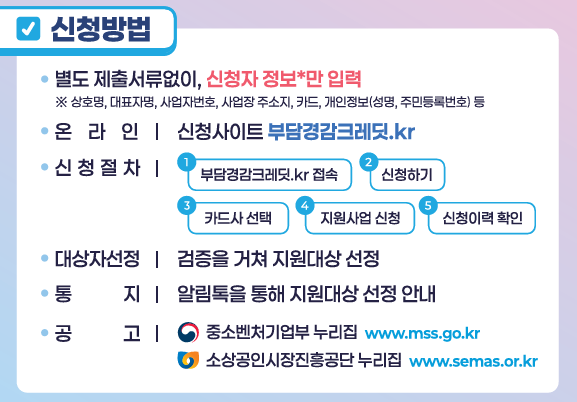 신청방법

• 별도 제출서류없이, 신청자 정보*만 입력
※ 상호명, 대표자명, 사업자번호, 사업장 주소지, 카드, 개인정보(성명, 주민등록번호) 등

• 온 라 인 | 신청사이트 부담경감크레딧.kr

• 신 청 절 차 | 1 부담경감크레딧.kr 접속 2 신청하기 3 카드사 선택 4 지원사업 신청 5 신청이력 확인

• 대상자선정 | 검증을 거쳐 지원대상 선정

• 통 지 | 알림톡을 통해 지원대상 선정 안내

• 공 고 | 중소벤처기업부 누리집 www.mss.go.kr
소상공인시장진흥공단 누리집 www.semas.or.kr